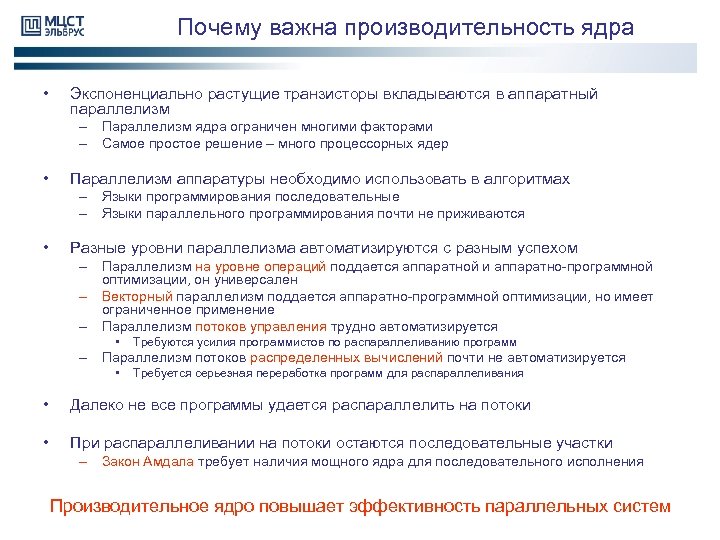 МЦСТ ЭЛЬБРУС

Почему важна производительность ядра

• Экспоненциально растущие транзисторы вкладываются в аппаратный параллелизм
– Параллелизм ядра ограничен многими факторами
– Самое простое решение – много процессорных ядер

• Параллелизм аппаратуры необходимо использовать в алгоритмах
– Языки программирования последовательные
– Языки параллельного программирования почти не приживаются

• Разные уровни параллелизма автоматизируются с разным успехом
– Параллелизм на уровне операций поддается аппаратной и аппаратно-программной оптимизации, он универсален
– Векторный параллелизм поддается аппаратно-программной оптимизации, но имеет ограниченное применение
– Параллелизм потоков управления трудно автоматизируется
• Требуются усилия программистов по распараллеливанию программ
– Параллелизм потоков распределенных вычислений почти не автоматизируется
• Требуется серьезная переработка программ для распараллеливания

• Далеко не все программы удается распараллелить на потоки

• При распараллеливании на потоки остаются последовательные участки
– Закон Амдала требует наличия мощного ядра для последовательного исполнения

Производительное ядро повышает эффективность параллельных систем